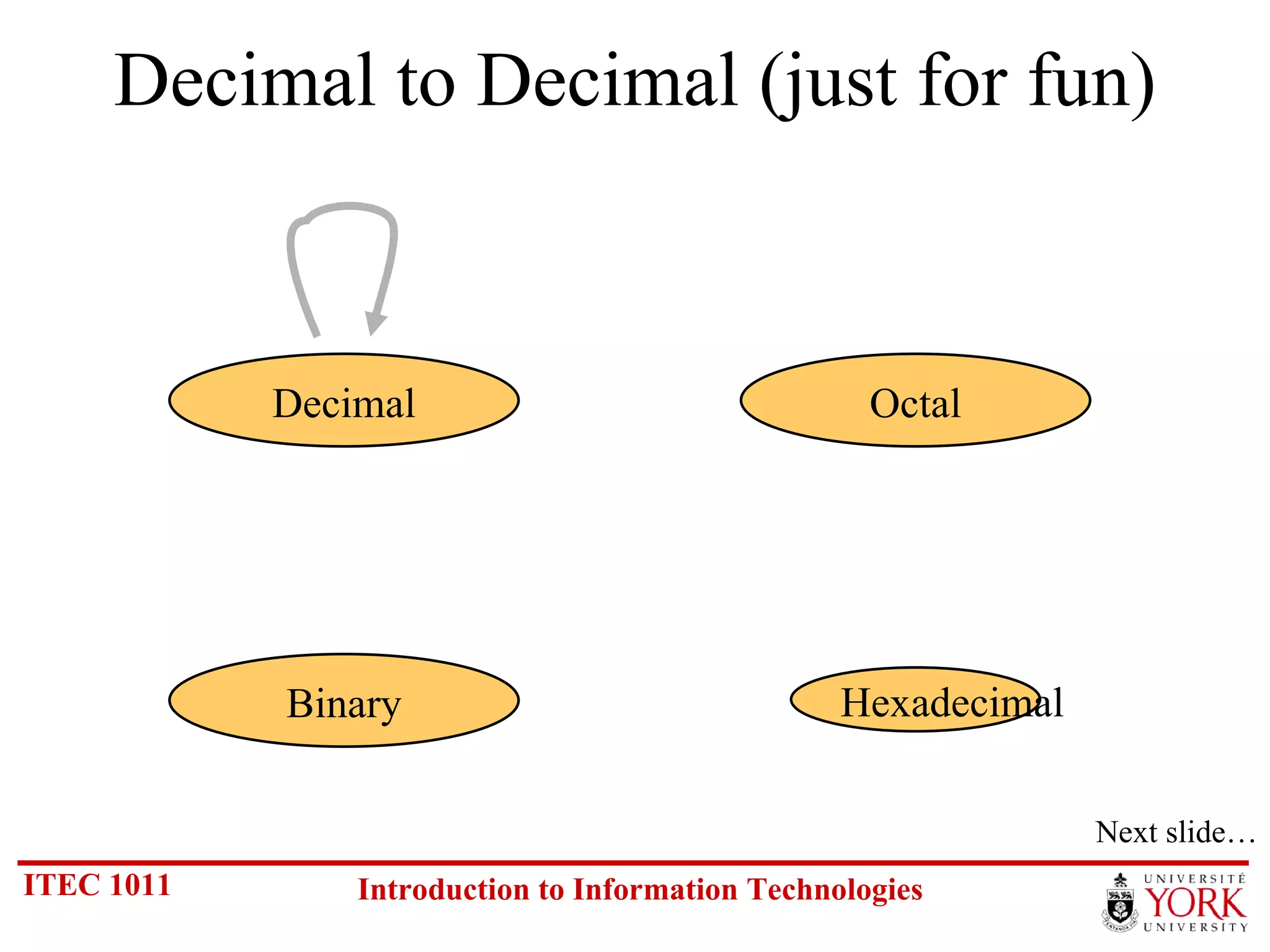 Decimal to Decimal (just for fun)

Decimal

Octal

Binary

Hexadecimal

Next slide…

ITEC 1011

Introduction to Information Technologies

UNIVERSITÉ
YORK
UNIVERSITY